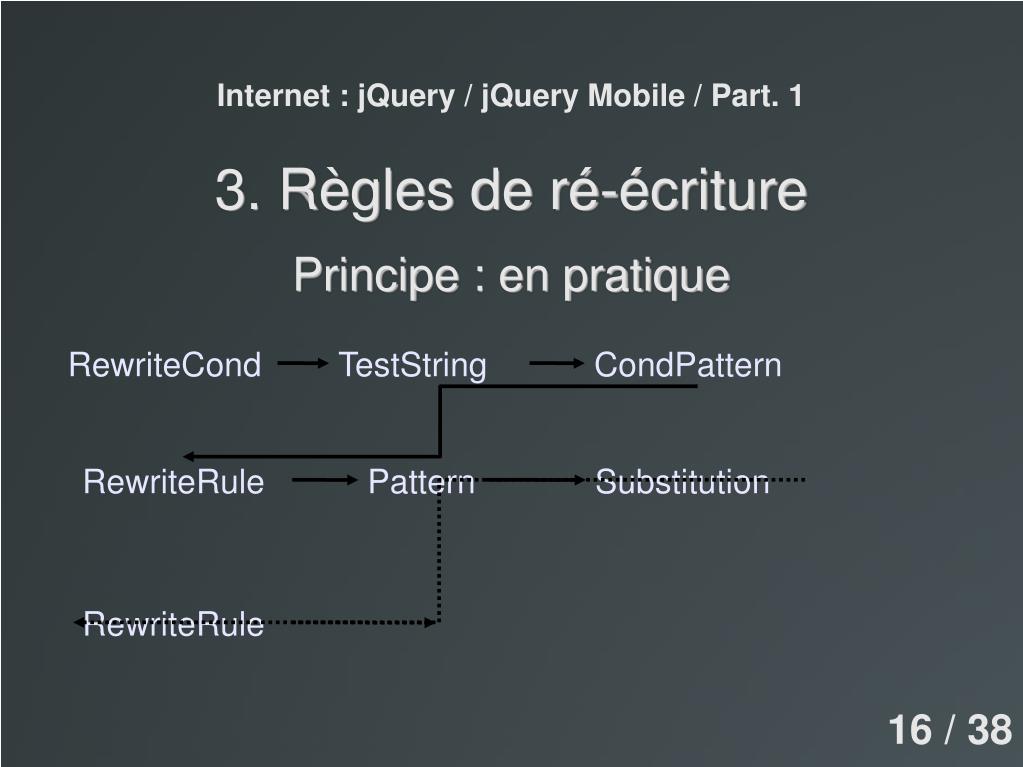 Internet : jQuery / jQuery Mobile / Part. 1

3. Règles de ré-écriture

Principe : en pratique

RewriteCond TestString CondPattern

RewriteRule Pattern Substitution

RewriteRule

16 / 38